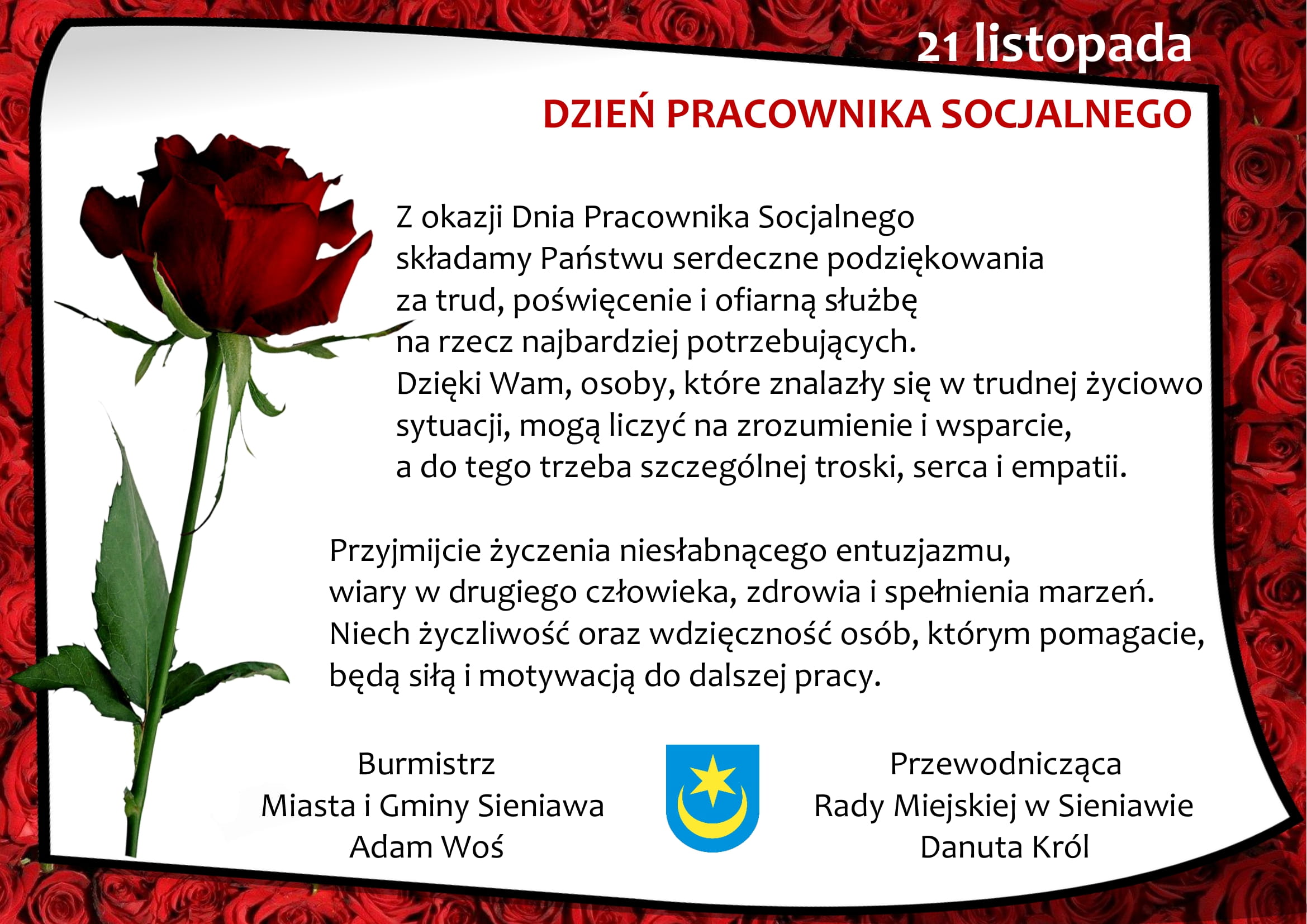 21 listopada

DZIEŃ PRACOWNIKA SOCJALNEGO

Z okazji Dnia Pracownika Socjalnego składamy Państwu serdeczne podziękowania za trud, poświęcenie i ofiarną służbę na rzecz najbardziej potrzebujących. Dzięki Wam, osoby, które znalazły się w trudnej życiowo sytuacji, mogą liczyć na zrozumienie i wsparcie, a do tego trzeba szczególnej troski, serca i empatii.

Przyjmijcie życzenia niesłabnącego entuzjazmu, wiary w drugiego człowieka, zdrowia i spełnienia marzeń. Niech życzliwość oraz wdzięczność osób, którym pomagacie, będą siłą i motywacją do dalszej pracy.

Burmistrz
Miasta i Gminy Sieniawa
Adam Woś

Przewodnicząca
Rady Miejskiej w Sieniawie
Danuta Król